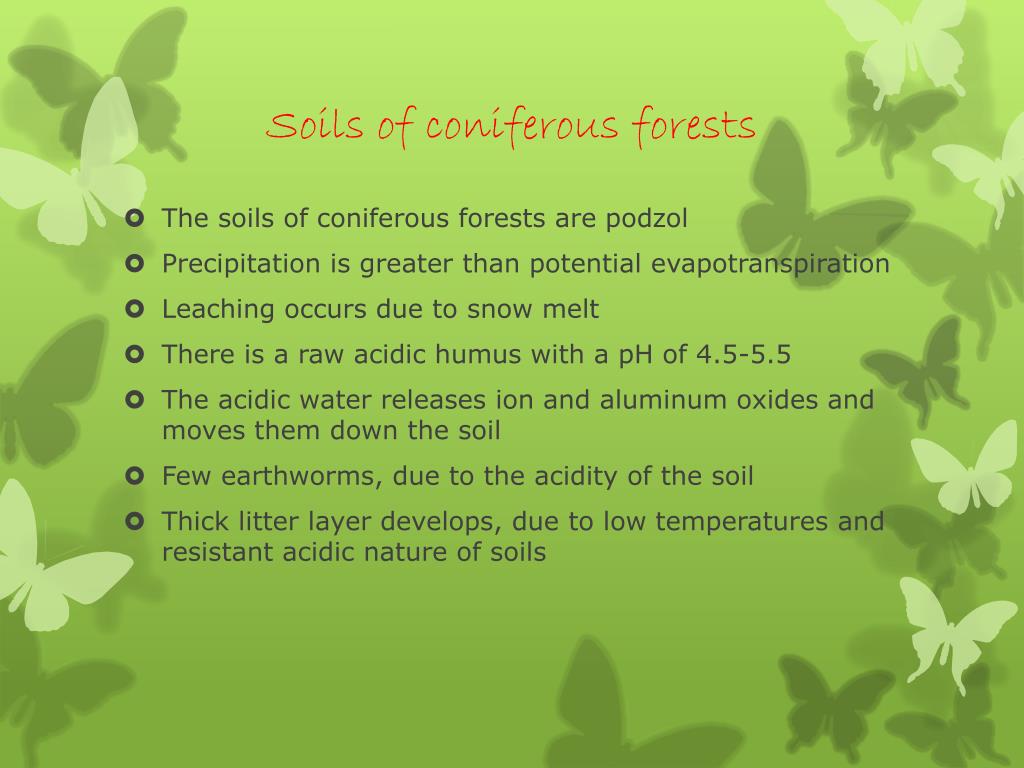 Soils of coniferous forests

- The soils of coniferous forests are podzol
- Precipitation is greater than potential evapotranspiration
- Leaching occurs due to snow melt
- There is a raw acidic humus with a pH of 4.5-5.5
- The acidic water releases ion and aluminum oxides and moves them down the soil
- Few earthworms, due to the acidity of the soil
- Thick litter layer develops, due to low temperatures and resistant acidic nature of soils